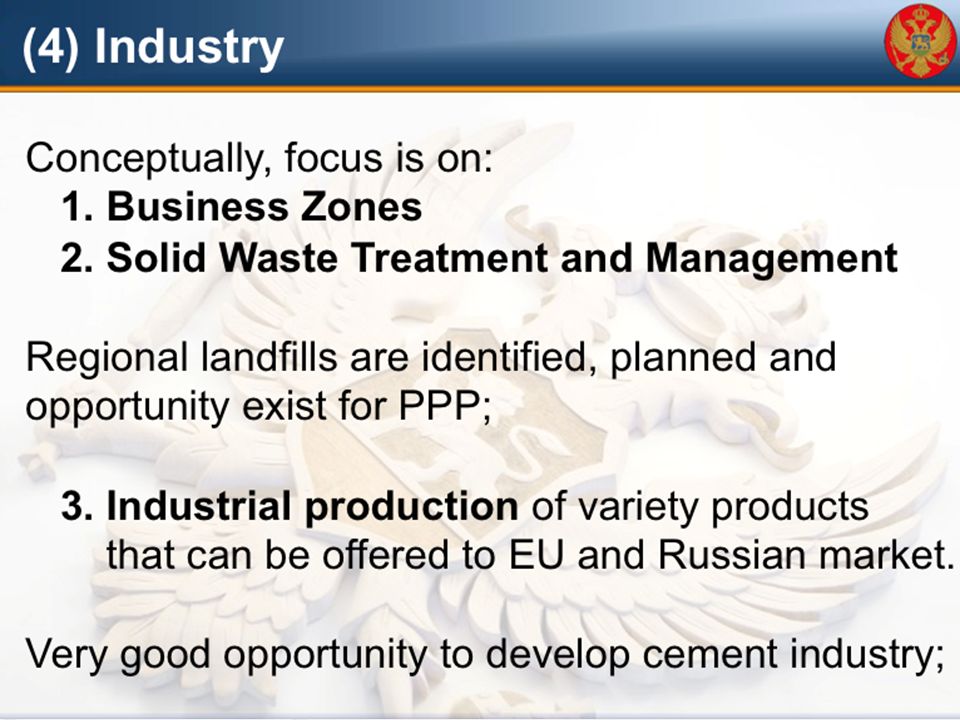 (4) Industry

Conceptually, focus is on:
1. Business Zones
2. Solid Waste Treatment and Management

Regional landfills are identified, planned and opportunity exist for PPP;

3. Industrial production of variety products that can be offered to EU and Russian market.

Very good opportunity to develop cement industry;